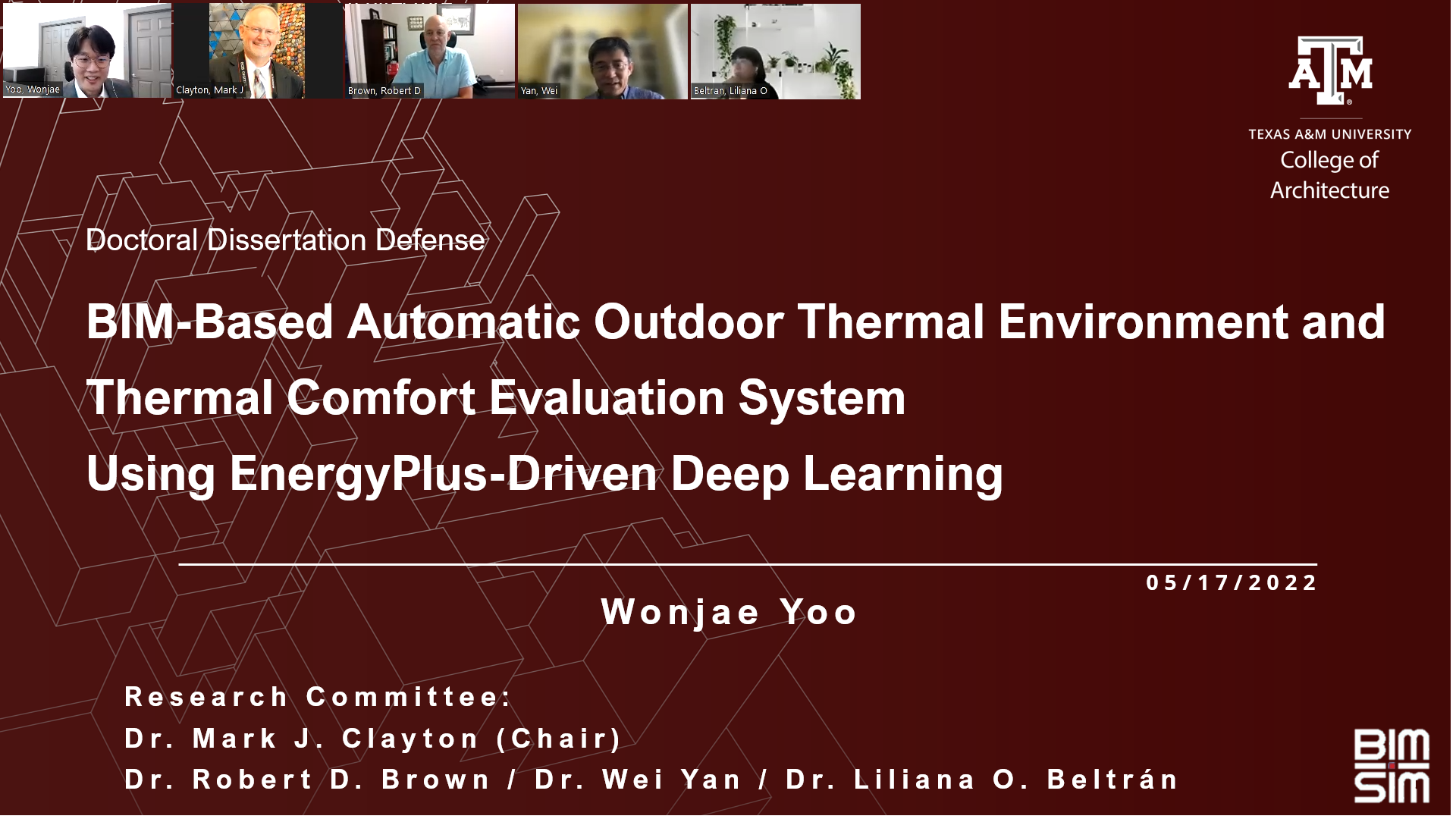 Yoo, Wonjae

Clayton, Mark J

Brown, Robert D

Yan, Wei

Beltran, Liliana O

ATM

TEXAS A&M UNIVERSITY
College of
Architecture

Doctoral Dissertation Defense

BIM-Based Automatic Outdoor Thermal Environment and Thermal Comfort Evaluation System Using EnergyPlus-Driven Deep Learning

05/17/2022

Wonjae Yoo

Research Committee:
Dr. Mark J. Clayton (Chair)
Dr. Robert D. Brown / Dr. Wei Yan / Dr. Liliana O. Beltrán

BIM
SIM